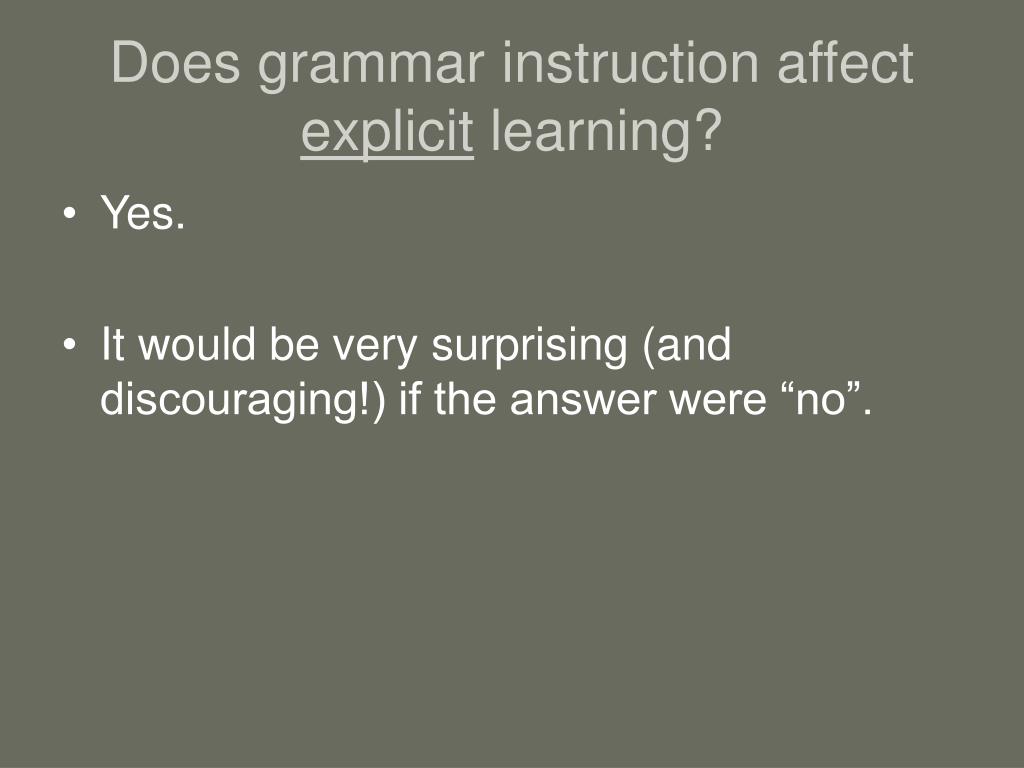 Does grammar instruction affect explicit learning?

• Yes.

• It would be very surprising (and discouraging!) if the answer were “no”.